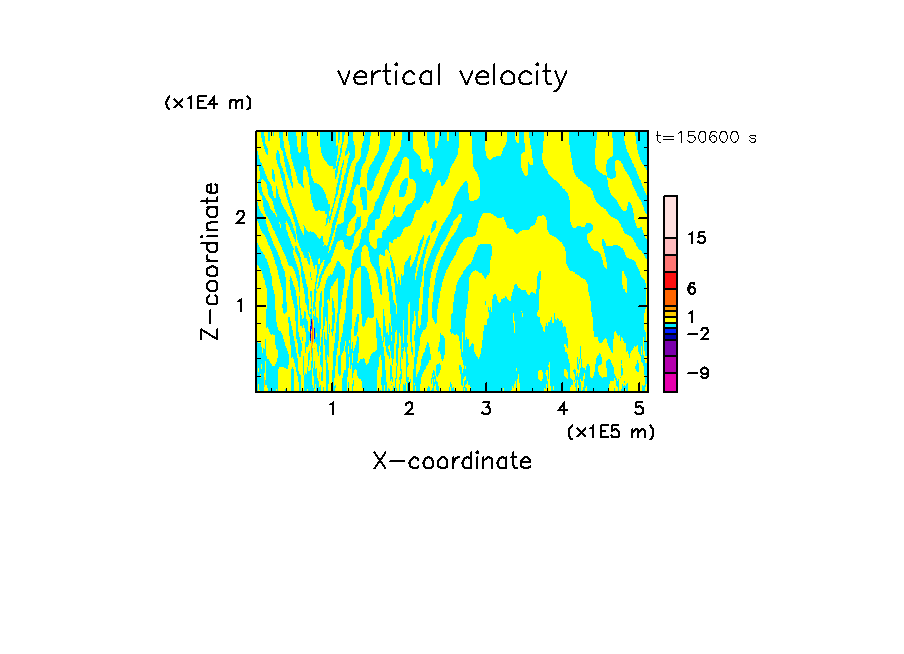 vertical velocity

(x1E4 m)

t=150600 s

Z-coordinate

2

1

15

6

1

−2

−9

1 2 3 4 5

(x1E5 m)

X-coordinate